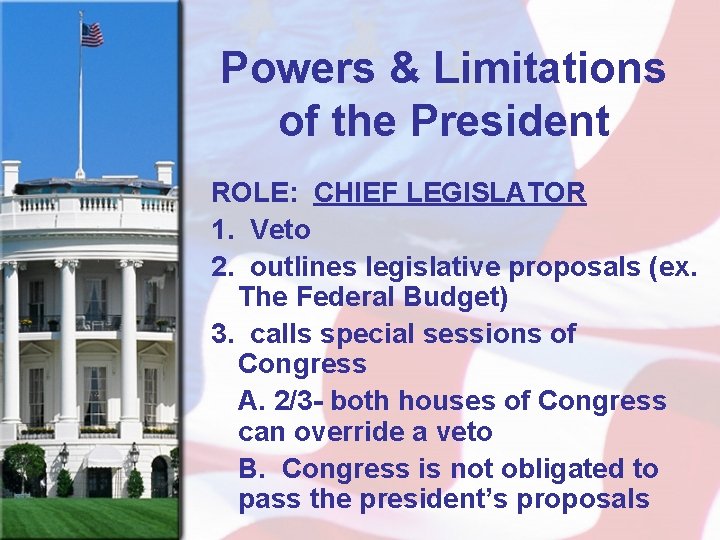 Powers & Limitations of the President

ROLE: CHIEF LEGISLATOR

1. Veto

2. outlines legislative proposals (ex. The Federal Budget)

3. calls special sessions of Congress

A. 2/3- both houses of Congress can override a veto

B. Congress is not obligated to pass the president's proposals